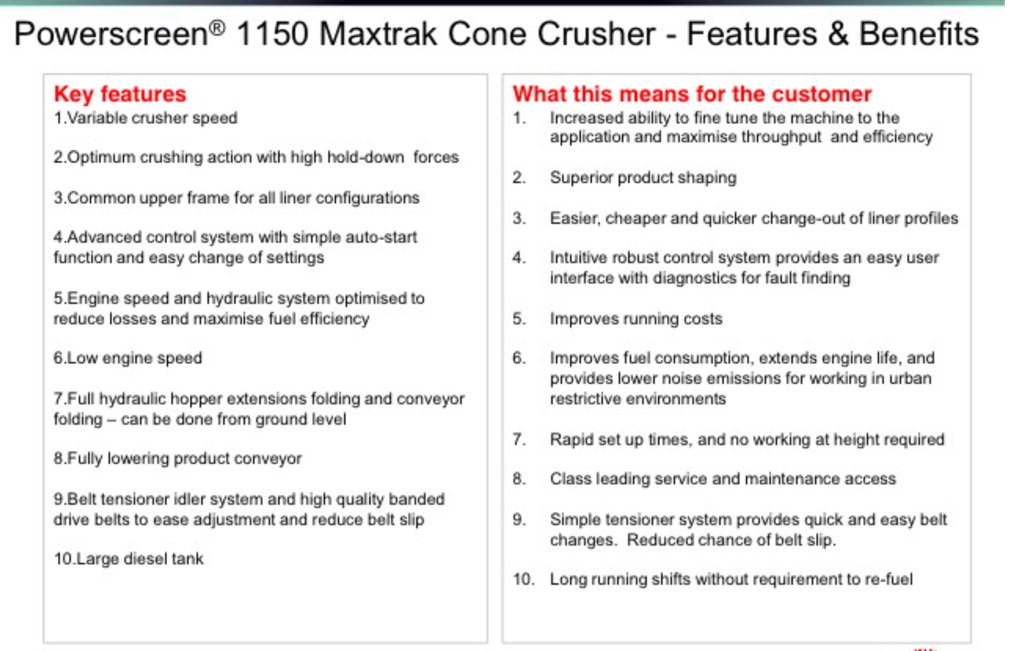 Powerscreen® 1150 Maxtrak Cone Crusher - Features & Benefits

Key features
1.Variable crusher speed

2.Optimum crushing action with high hold-down forces

3.Common upper frame for all liner configurations

4.Advanced control system with simple auto-start function and easy change of settings

5.Engine speed and hydraulic system optimised to reduce losses and maximise fuel efficiency

6.Low engine speed

7.Full hydraulic hopper extensions folding and conveyor folding – can be done from ground level

8.Fully lowering product conveyor

9.Belt tensioner idler system and high quality banded drive belts to ease adjustment and reduce belt slip

10.Large diesel tank

What this means for the customer
1. Increased ability to fine tune the machine to the application and maximise throughput and efficiency

2. Superior product shaping

3. Easier, cheaper and quicker change-out of liner profiles

4. Intuitive robust control system provides an easy user interface with diagnostics for fault finding

5. Improves running costs

6. Improves fuel consumption, extends engine life, and provides lower noise emissions for working in urban restrictive environments

7. Rapid set up times, and no working at height required

8. Class leading service and maintenance access

9. Simple tensioner system provides quick and easy belt changes. Reduced chance of belt slip.

10. Long running shifts without requirement to re-fuel